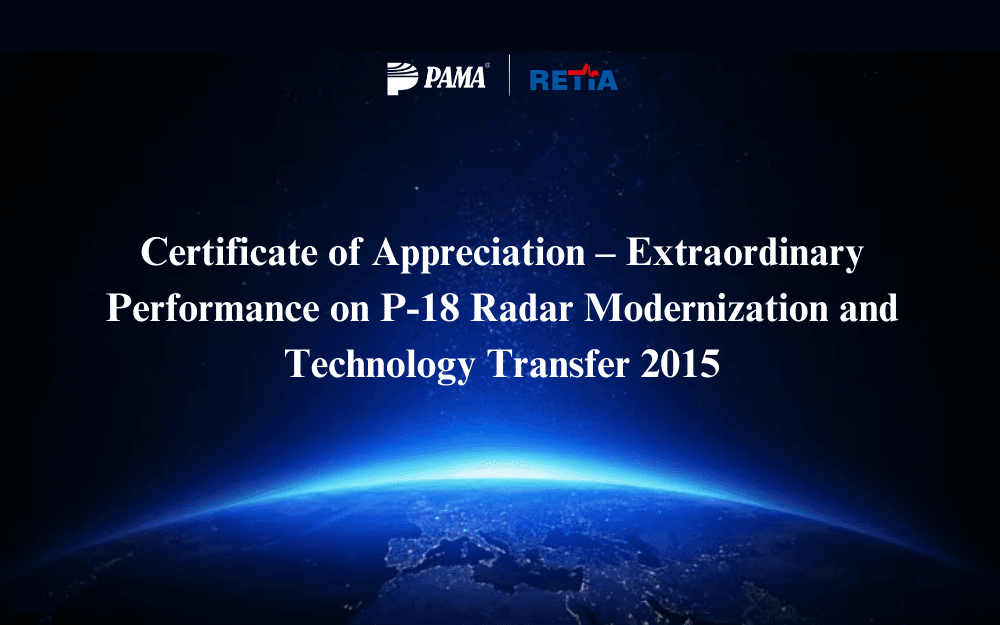 PAMA RETIA

Certificate of Appreciation – Extraordinary Performance on P-18 Radar Modernization and Technology Transfer 2015